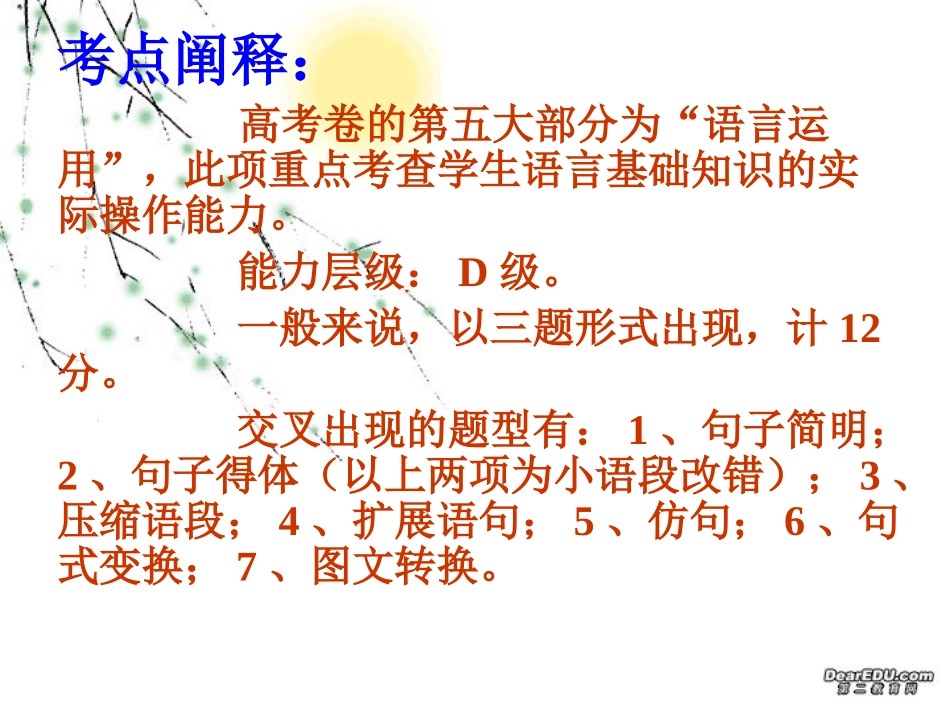 考点阐释：

高考卷的第五大部分为“语言运用”，此项重点考查学生语言基础知识的实际操作能力。

能力层级： D 级。

一般来说，以三题形式出现，计 12 分。

交叉出现的题型有： 1 、句子简明； 2 、句子得体（以上两项为小语段改错）； 3 、压缩语段； 4 、扩展语句； 5 、仿句； 6 、句式变换； 7 、图文转换。

DearEDU.com
第二教育网